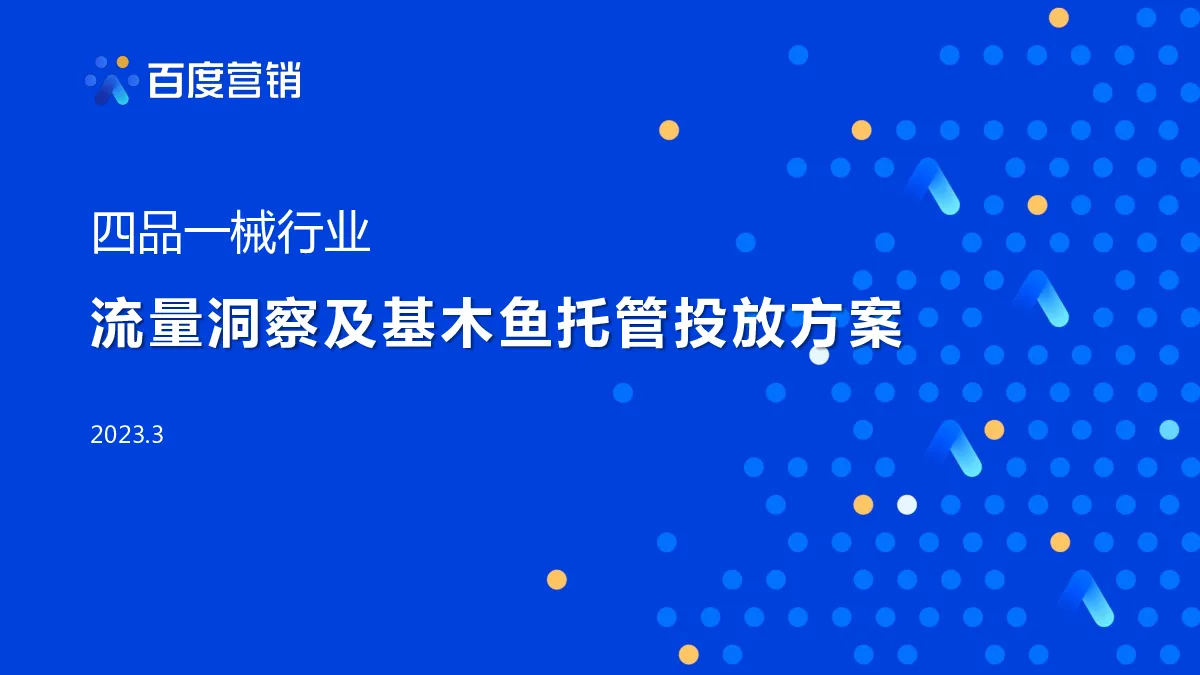 百度营销

四品一械行业

流量洞察及基木鱼托管投放方案

2023.3